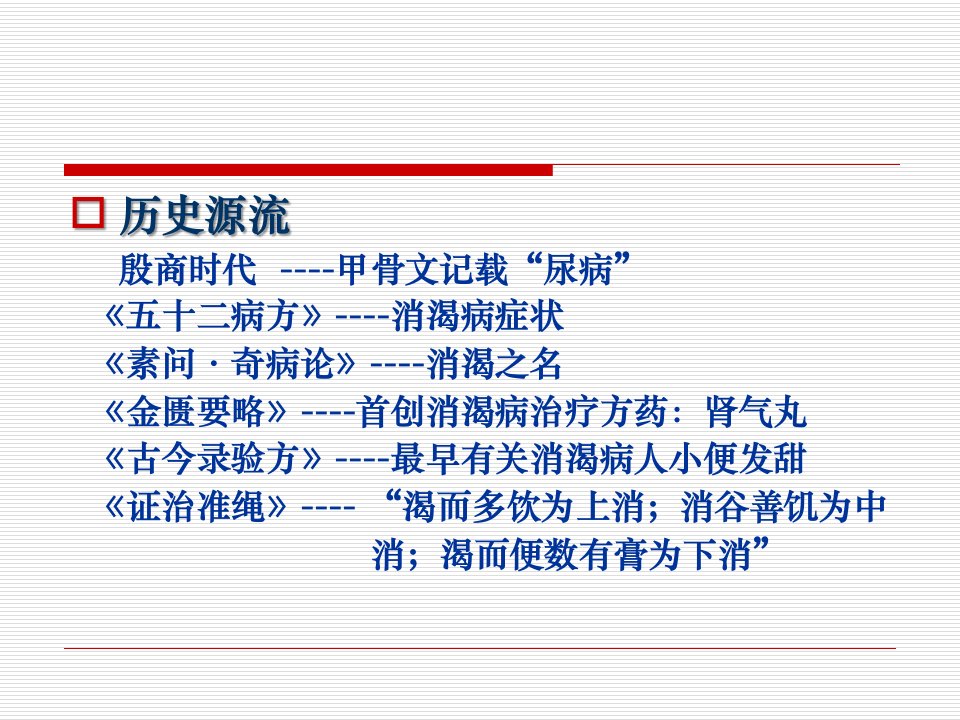 历史源流

殷商时代 ----甲骨文记载“尿病”

《五十二病方》----消渴病症状

《素问 · 奇病论》----消渴之名

《金匮要略》----首创消渴病治疗方药：肾气丸

《古今录验方》----最早有关消渴病人小便发甜

《证治准绳》---- “渴而多饮为上消；消谷善饥为中消；渴而便数有膏为下消”